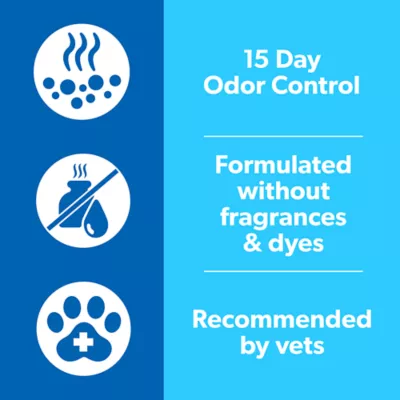 15 Day
Odor Control

Formulated without fragrances & dyes

Recommended by vets